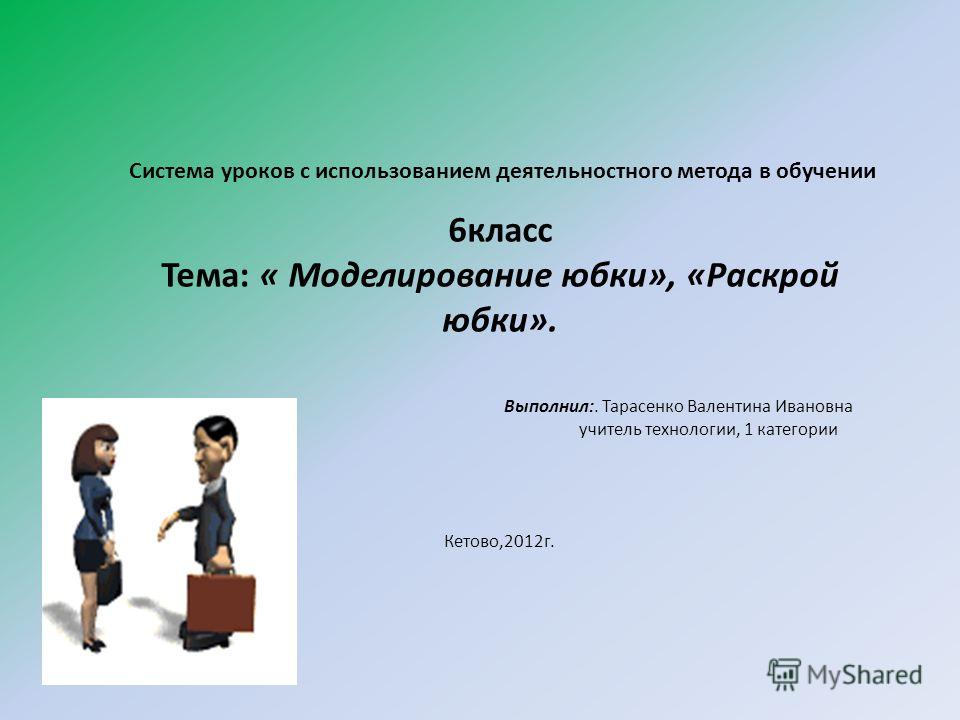 Система уроков с использованием деятельностного метода в обучении

6класс
Тема: « Моделирование юбки», «Раскрой юбки».

Выполнил:. Тарасенко Валентина Ивановна
учитель технологии, 1 категории

Кетово,2012г.

MyShared